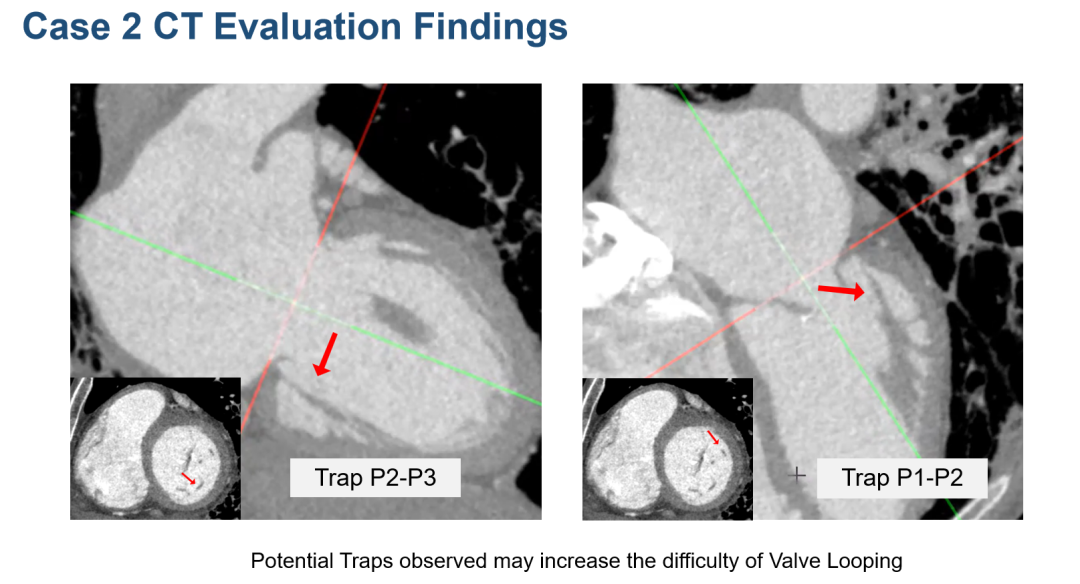 Case 2 CT Evaluation Findings

Trap P2-P3

Trap P1-P2

Potential Traps observed may increase the difficulty of Valve Looping